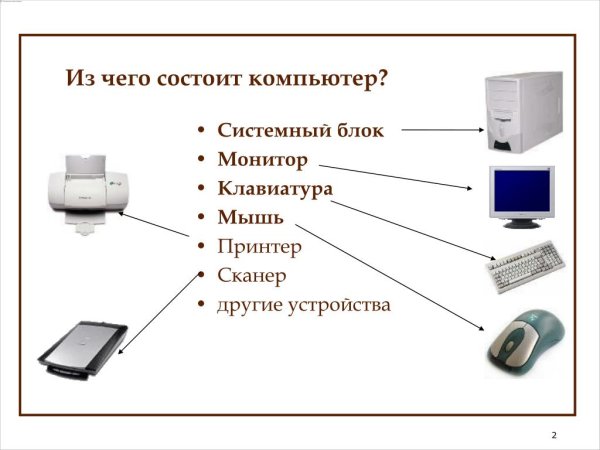 Из чего состоит компьютер?

• Системный блок
• Монитор
• Клавиатура
• Мышь
• Принтер
• Сканер
• другие устройства

2